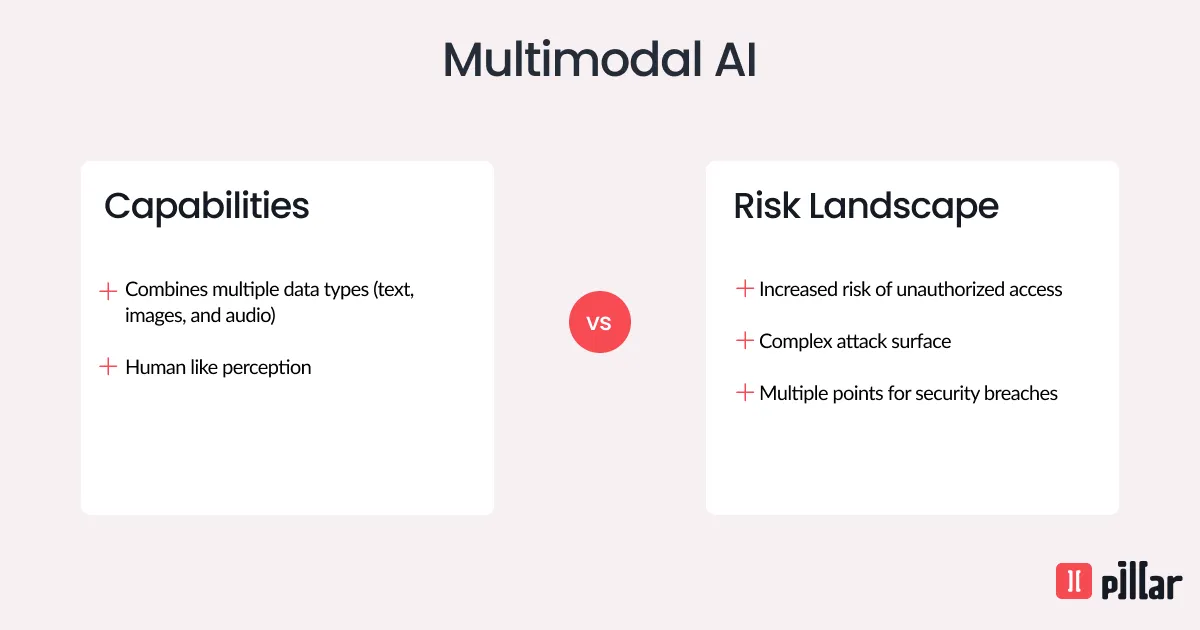 Multimodal AI

Capabilities

+ Combines multiple data types (text, images, and audio)

+ Human like perception

VS

Risk Landscape

+ Increased risk of unauthorized access

+ Complex attack surface

+ Multiple points for security breaches

pillar